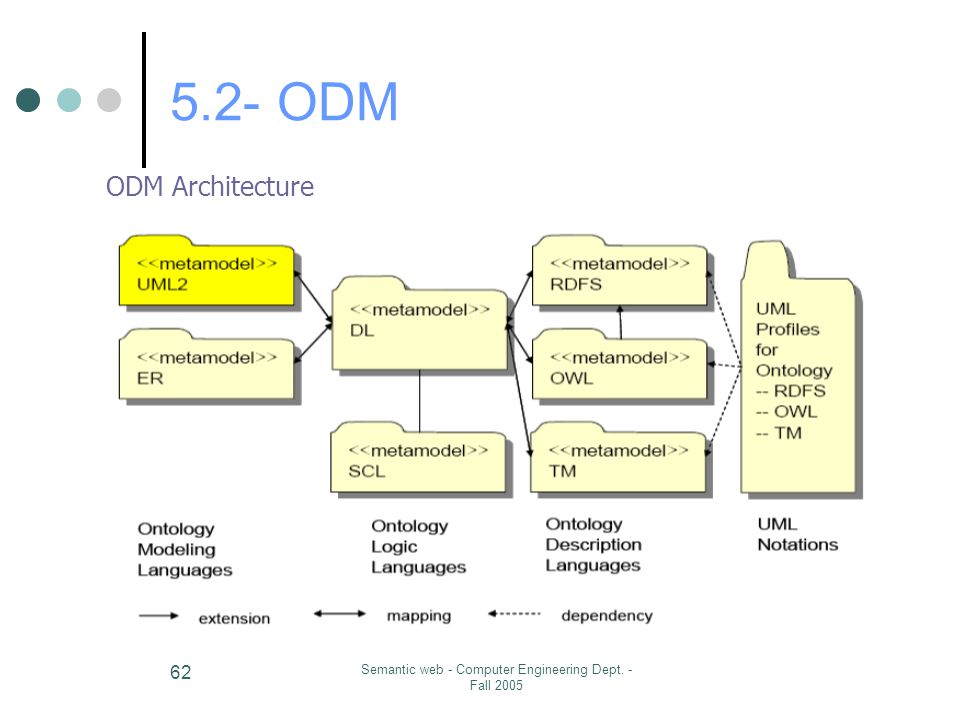 5.2- ODM

ODM Architecture

<<metamodel>>
UML2

<<metamodel>>
ER

<<metamodel>>
DL

<<metamodel>>
SCL

<<metamodel>>
RDFS

<<metamodel>>
OWL

<<metamodel>>
TM

UML Profiles for Ontology
-- RDFS
-- OWL
-- TM

Ontology Modeling Languages

Ontology Logic Languages

Ontology Description Languages

UML Notations

extension

mapping

dependency

62

Semantic web - Computer Engineering Dept. - Fall 2005